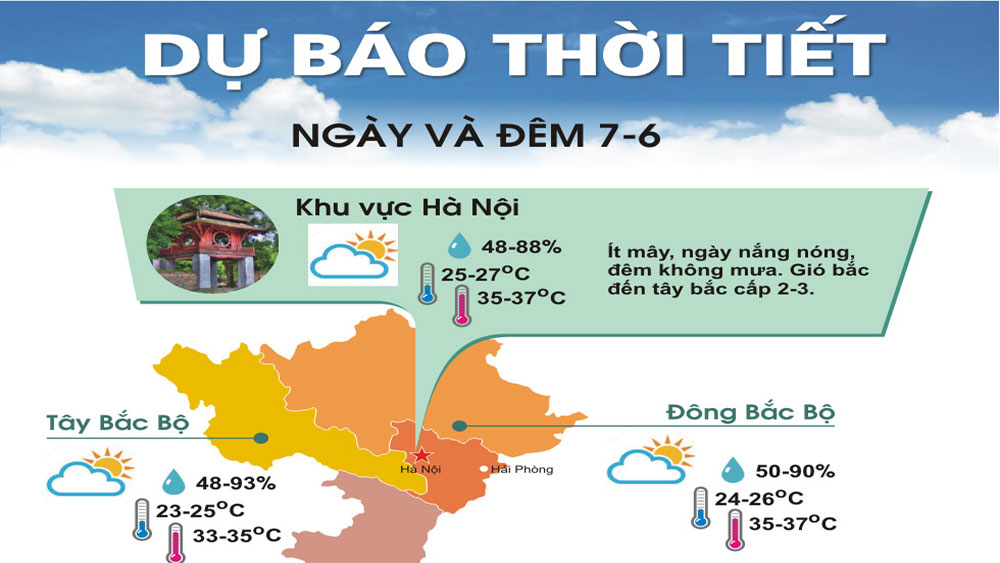 DỰ BÁO THỜI TIẾT

NGÀY VÀ ĐÊM 7-6

Khu vực Hà Nội

48-88%

25-27°C

35-37°C

Ít mây, ngày nắng nóng, đêm không mưa. Gió bắc đến tây bắc cấp 2-3.

Tây Bắc Bộ

48-93%

23-25°C

33-35°C

Hà Nội

Hải Phòng

Đông Bắc Bộ

50-90%

24-26°C

35-37°C